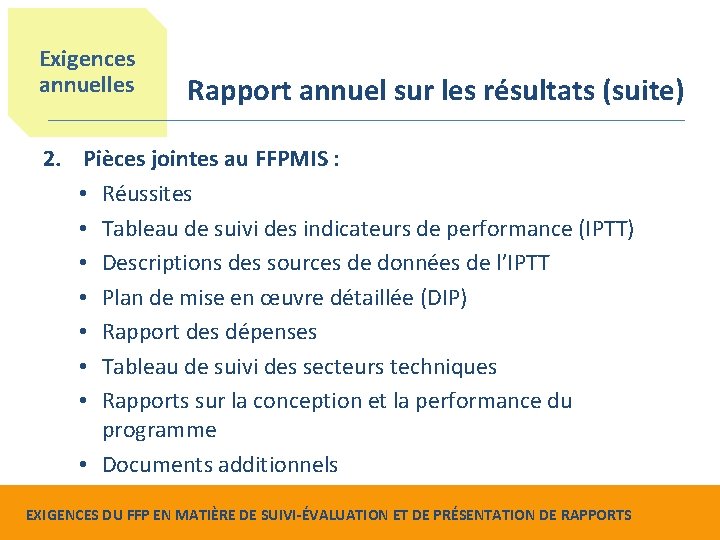 Exigences annuelles

Rapport annuel sur les résultats (suite)

2. Pièces jointes au FFPMIS :
• Réussites
• Tableau de suivi des indicateurs de performance (IPTT)
• Descriptions des sources de données de l'IPTT
• Plan de mise en œuvre détaillée (DIP)
• Rapport des dépenses
• Tableau de suivi des secteurs techniques
• Rapports sur la conception et la performance du programme
• Documents additionnels

EXIGENCES DU FFP EN MATIÈRE DE SUIVI-ÉVALUATION ET DE PRÉSENTATION DE RAPPORTS